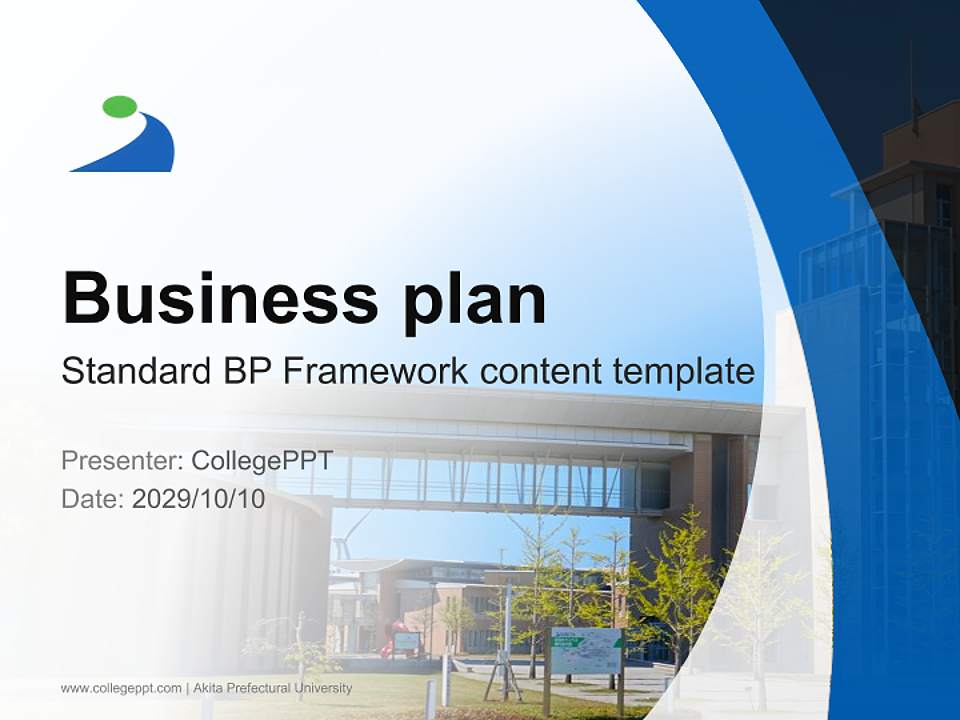 Business plan

Standard BP Framework content template

Presenter: CollegePPT
Date: 2029/10/10

www.collegeppt.com | Akita Prefectural University